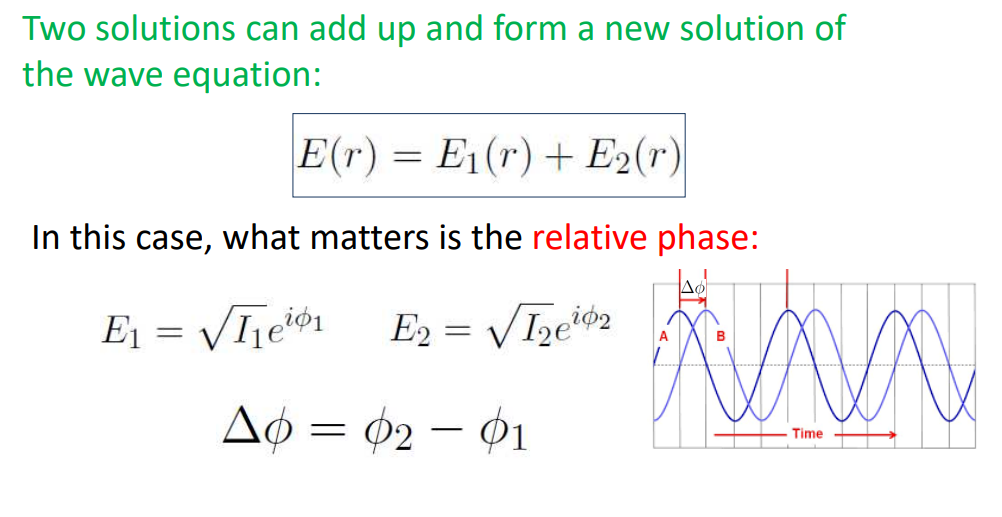 Two solutions can add up and form a new solution of the wave equation:

$E(r) = E_1(r) + E_2(r)$

In this case, what matters is the relative phase:

$E_1 = \sqrt{I_1}e^{i\phi_1}$ $E_2 = \sqrt{I_2}e^{i\phi_2}$

$\Delta\phi = \phi_2 - \phi_1$

$\Delta\phi$

A

B

Time